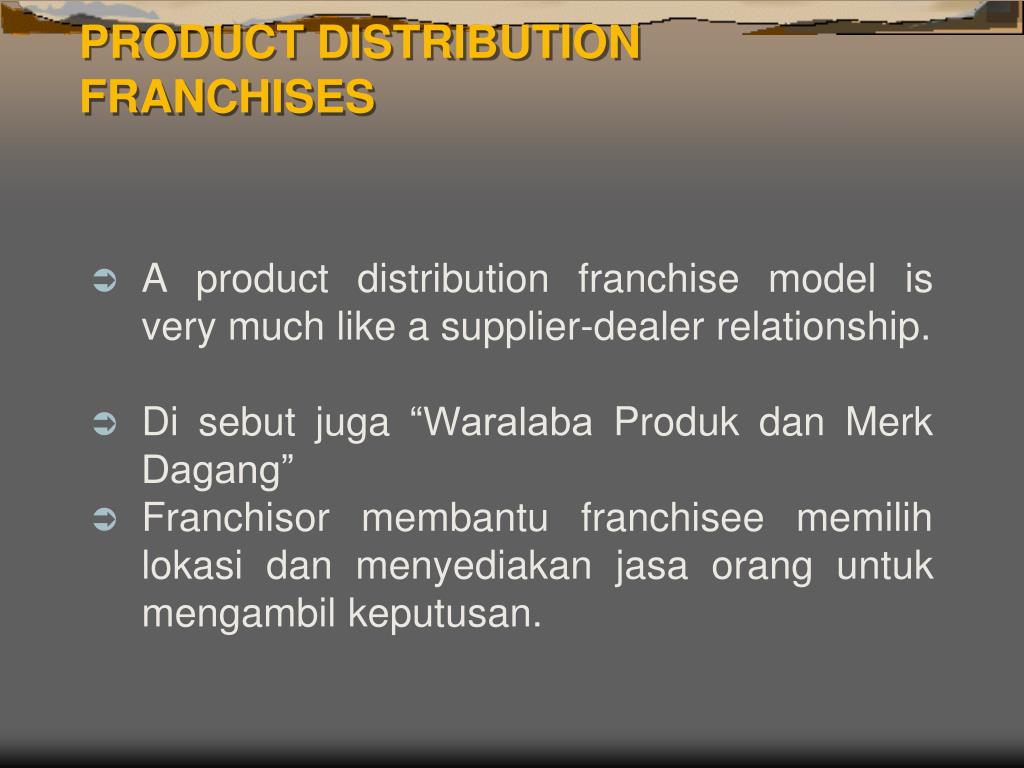 PRODUCT DISTRIBUTION FRANCHISES

➲ A product distribution franchise model is very much like a supplier-dealer relationship.

➲ Di sebut juga “Waralaba Produk dan Merk Dagang”

➲ Franchisor membantu franchisee memilih lokasi dan menyediakan jasa orang untuk mengambil keputusan.